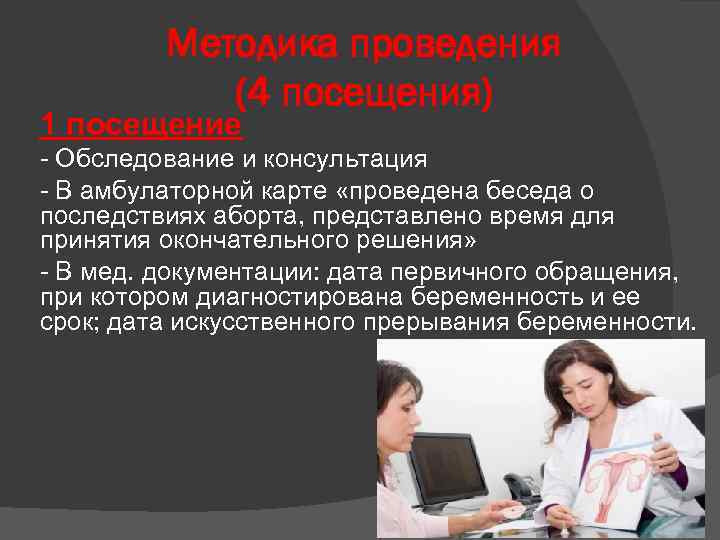 Методика проведения
(4 посещения)

1 посещение

- Обследование и консультация

- В амбулаторной карте «проведена беседа о последствиях аборта, представлено время для принятия окончательного решения»

- В мед. документации: дата первичного обращения, при котором диагностирована беременность и ее срок; дата искусственного прерывания беременности.